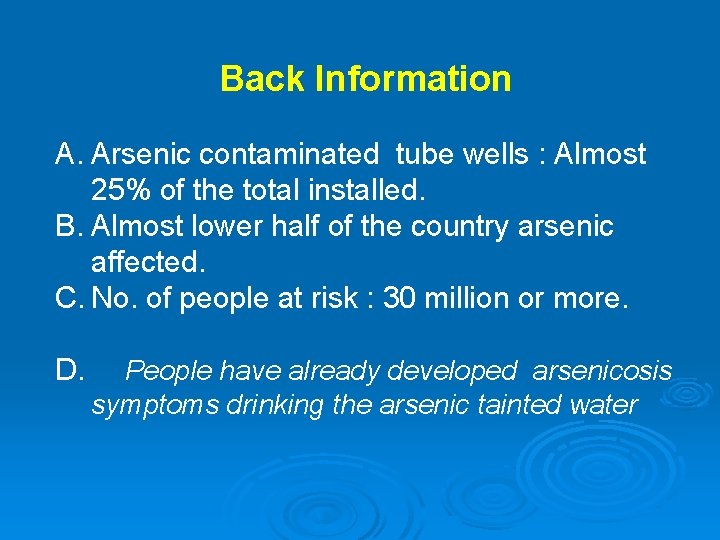 Back Information

A. Arsenic contaminated tube wells : Almost 25% of the total installed.
B. Almost lower half of the country arsenic affected.
C. No. of people at risk : 30 million or more.

D. People have already developed arsenicosis symptoms drinking the arsenic tainted water